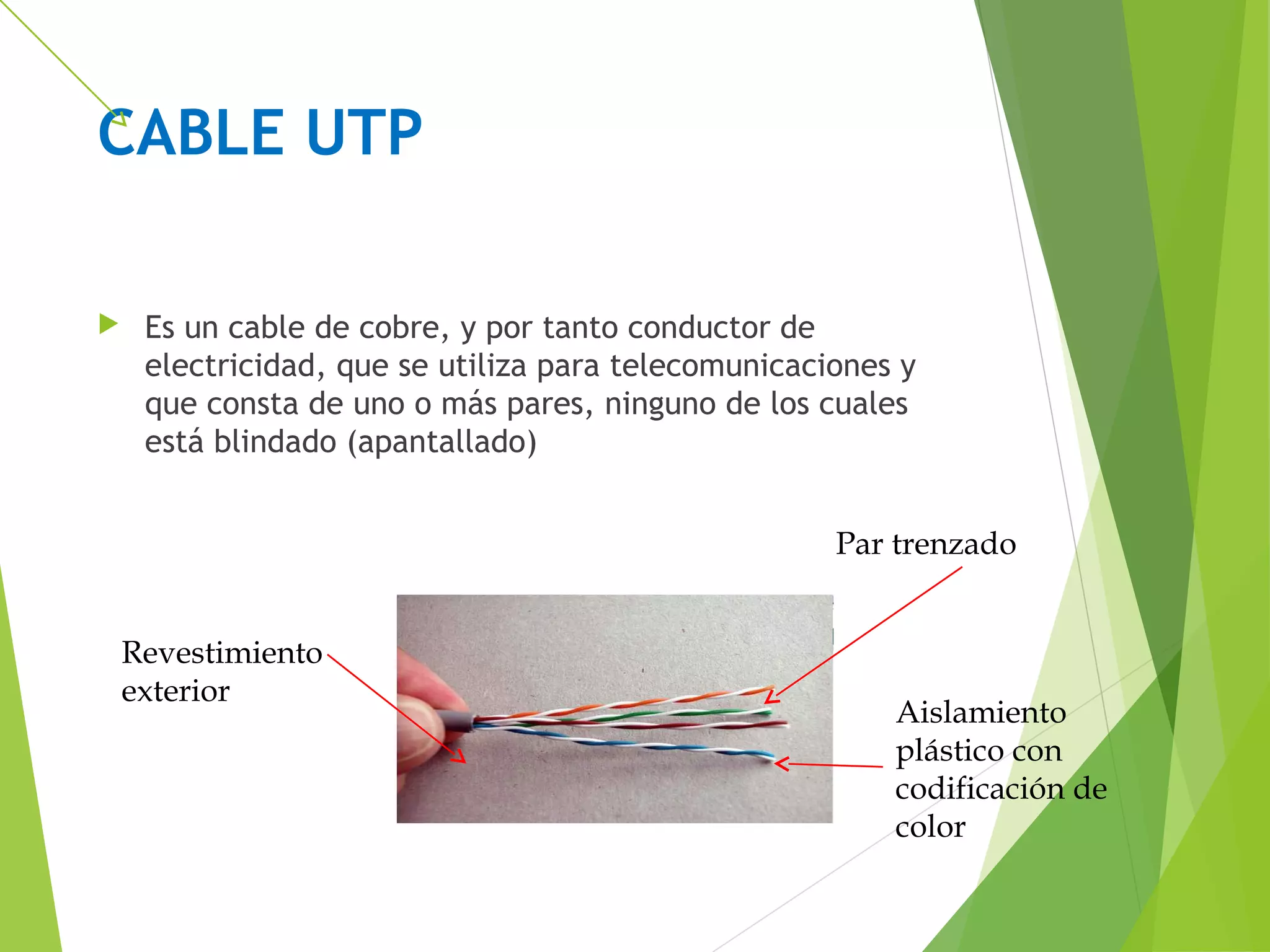 CABLE UTP

Es un cable de cobre, y por tanto conductor de electricidad, que se utiliza para telecomunicaciones y que consta de uno o más pares, ninguno de los cuales está blindado (apantallado)

Par trenzado

Revestimiento exterior

Aislamiento plástico con codificación de color